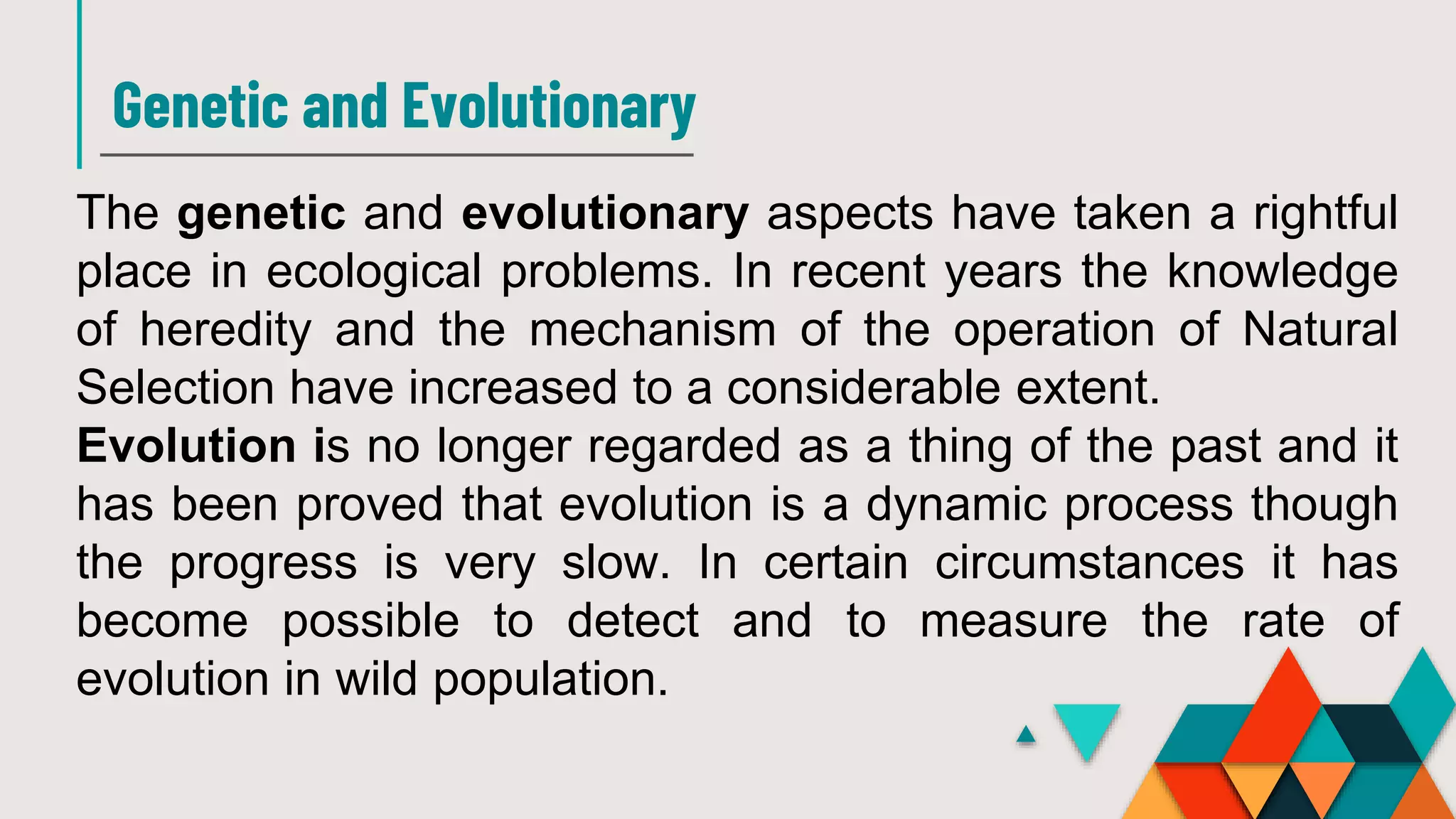 Genetic and Evolutionary

The genetic and evolutionary aspects have taken a rightful place in ecological problems. In recent years the knowledge of heredity and the mechanism of the operation of Natural Selection have increased to a considerable extent.

Evolution is no longer regarded as a thing of the past and it has been proved that evolution is a dynamic process though the progress is very slow. In certain circumstances it has become possible to detect and to measure the rate of evolution in wild population.